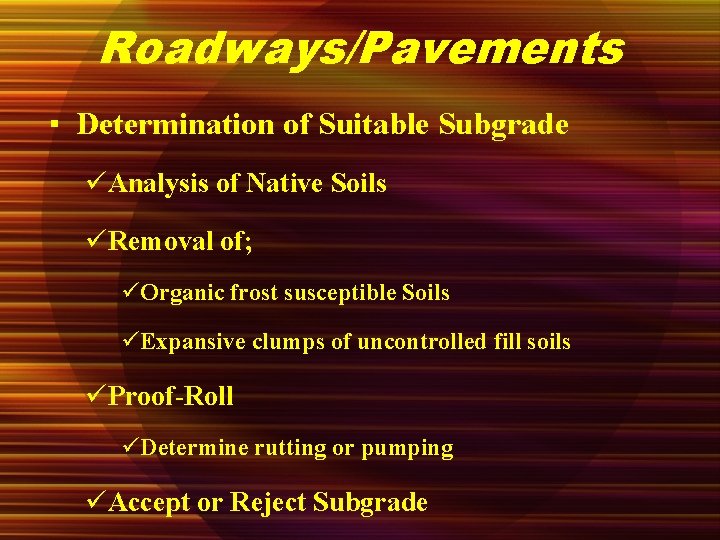 Roadways/Pavements

▪ Determination of Suitable Subgrade

✓Analysis of Native Soils

✓Removal of;

✓Organic frost susceptible Soils

✓Expansive clumps of uncontrolled fill soils

✓Proof-Roll

✓Determine rutting or pumping

✓Accept or Reject Subgrade